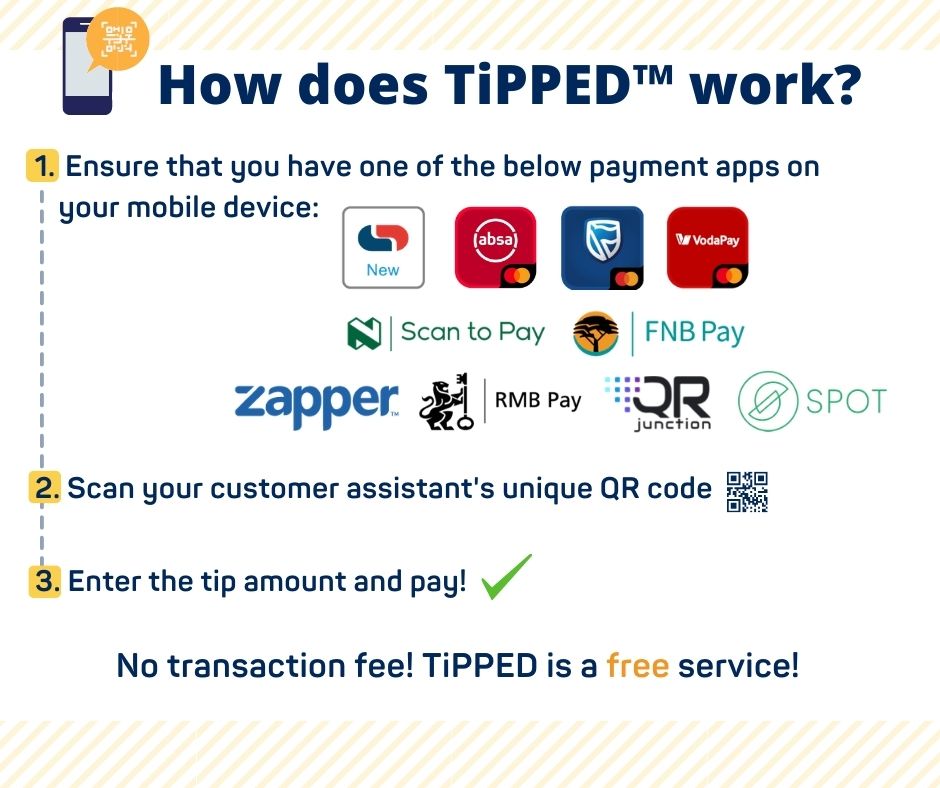 How does TiPPED™ work?

1. Ensure that you have one of the below payment apps on your mobile device:

New

absa

VodaPay

Scan to Pay

FNB Pay

zapper

RMB Pay

QR junction

SPOT

2. Scan your customer assistant's unique QR code

3. Enter the tip amount and pay!

No transaction fee! TiPPED is a free service!